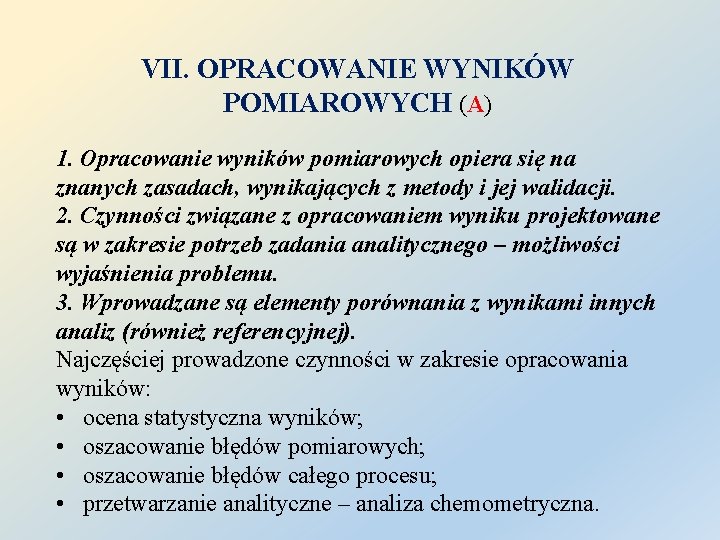 VII. OPRACOWANIE WYNIKÓW POMIAROWYCH (A)

1. Opracowanie wyników pomiarowych opiera się na znanych zasadach, wynikających z metody i jej walidacji.
2. Czynności związane z opracowaniem wyniku projektowane są w zakresie potrzeb zadania analitycznego – możliwości wyjaśnienia problemu.
3. Wprowadzane są elementy porównania z wynikami innych analiz (również referencyjnej).
Najczęściej prowadzone czynności w zakresie opracowania wyników:
• ocena statystyczna wyników;
• oszacowanie błędów pomiarowych;
• oszacowanie błędów całego procesu;
• przetwarzanie analityczne – analiza chemometryczna.